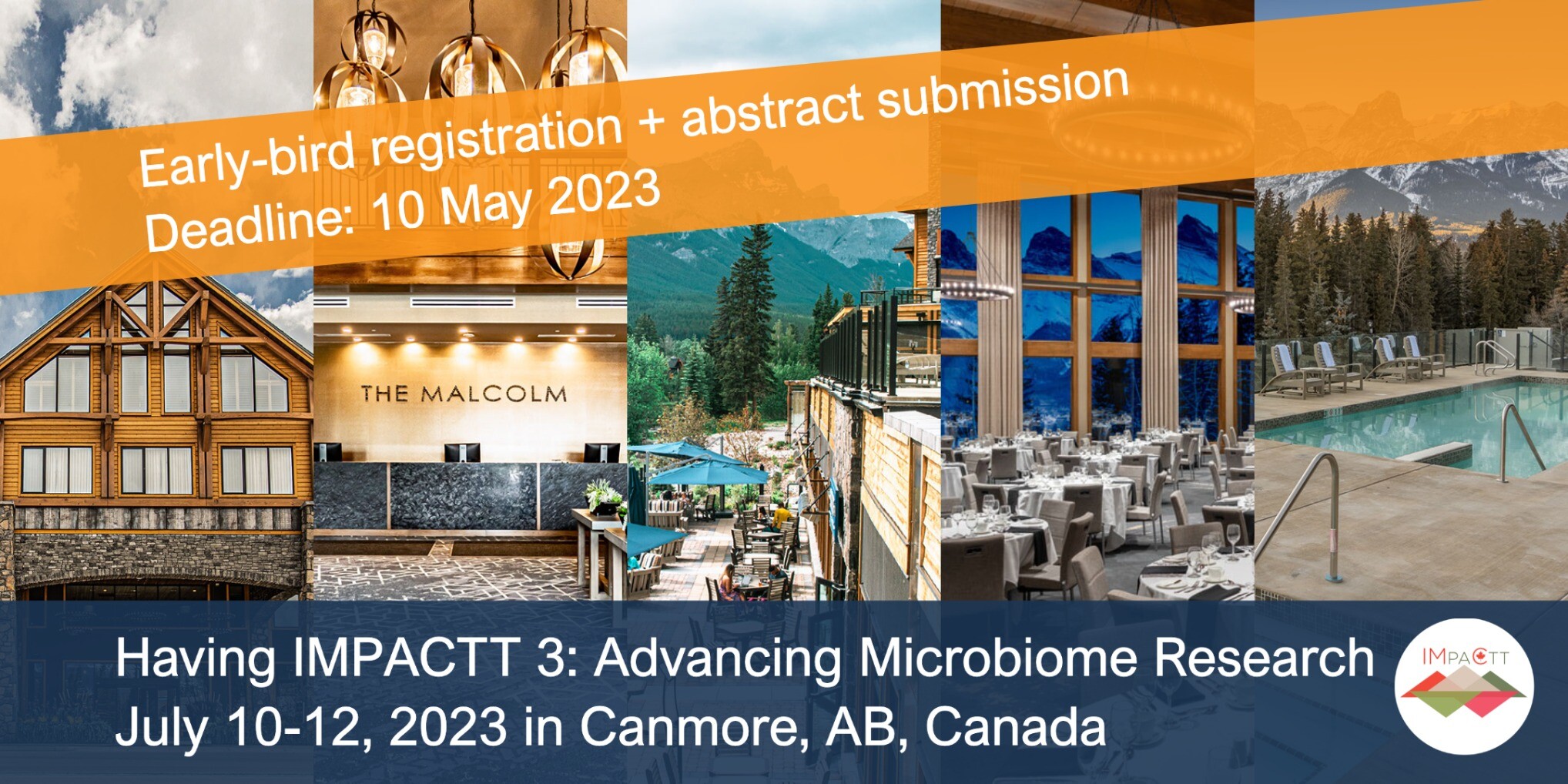 Early-bird registration + abstract submission
Deadline: 10 May 2023

THE MALCOLM

Having IMPACTT 3: Advancing Microbiome Research
July 10-12, 2023 in Canmore, AB, Canada

IMPACTT